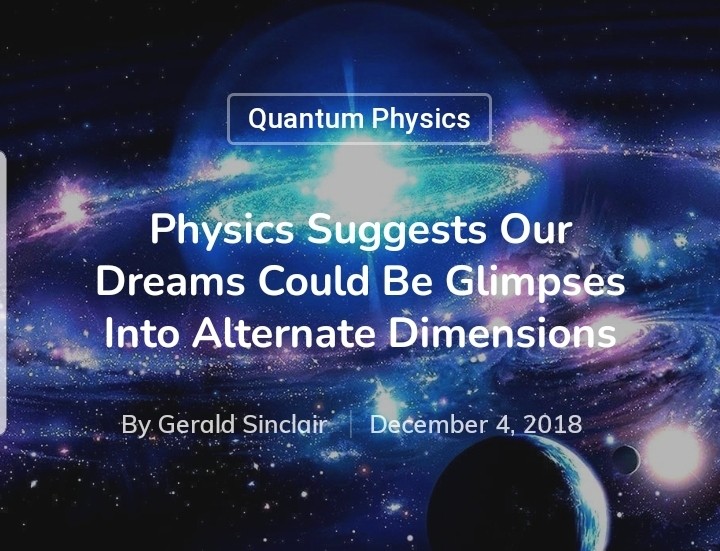 Quantum Physics

Physics Suggests Our Dreams Could Be Glimpses Into Alternate Dimensions

By Gerald Sinclair | December 4, 2018